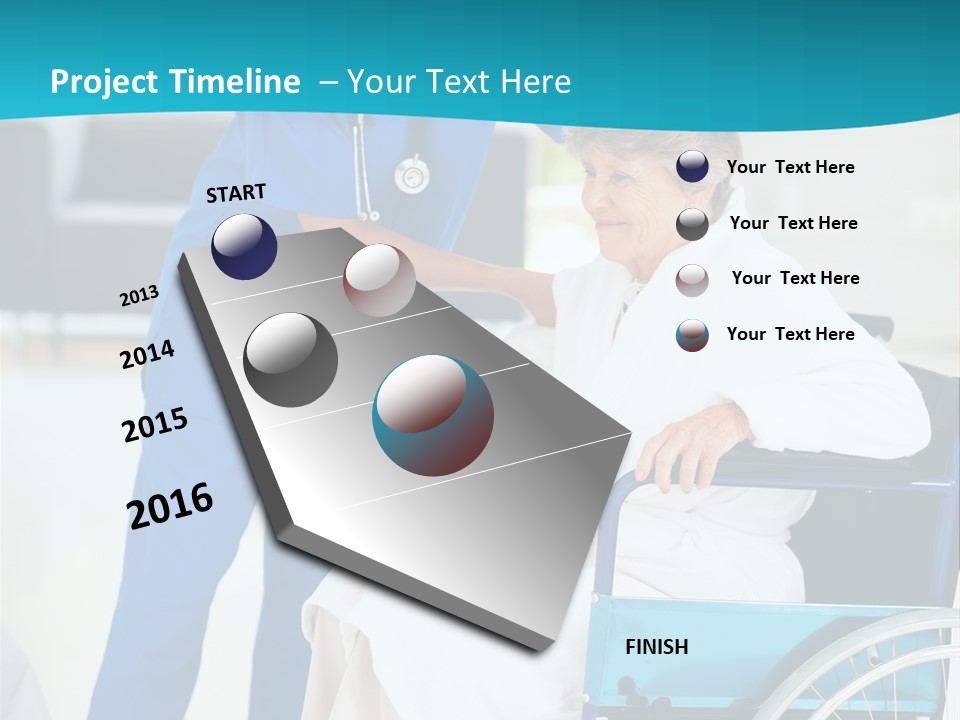 Project Timeline – Your Text Here

START

2013

2014

2015

2016

Your Text Here

Your Text Here

Your Text Here

Your Text Here

FINISH